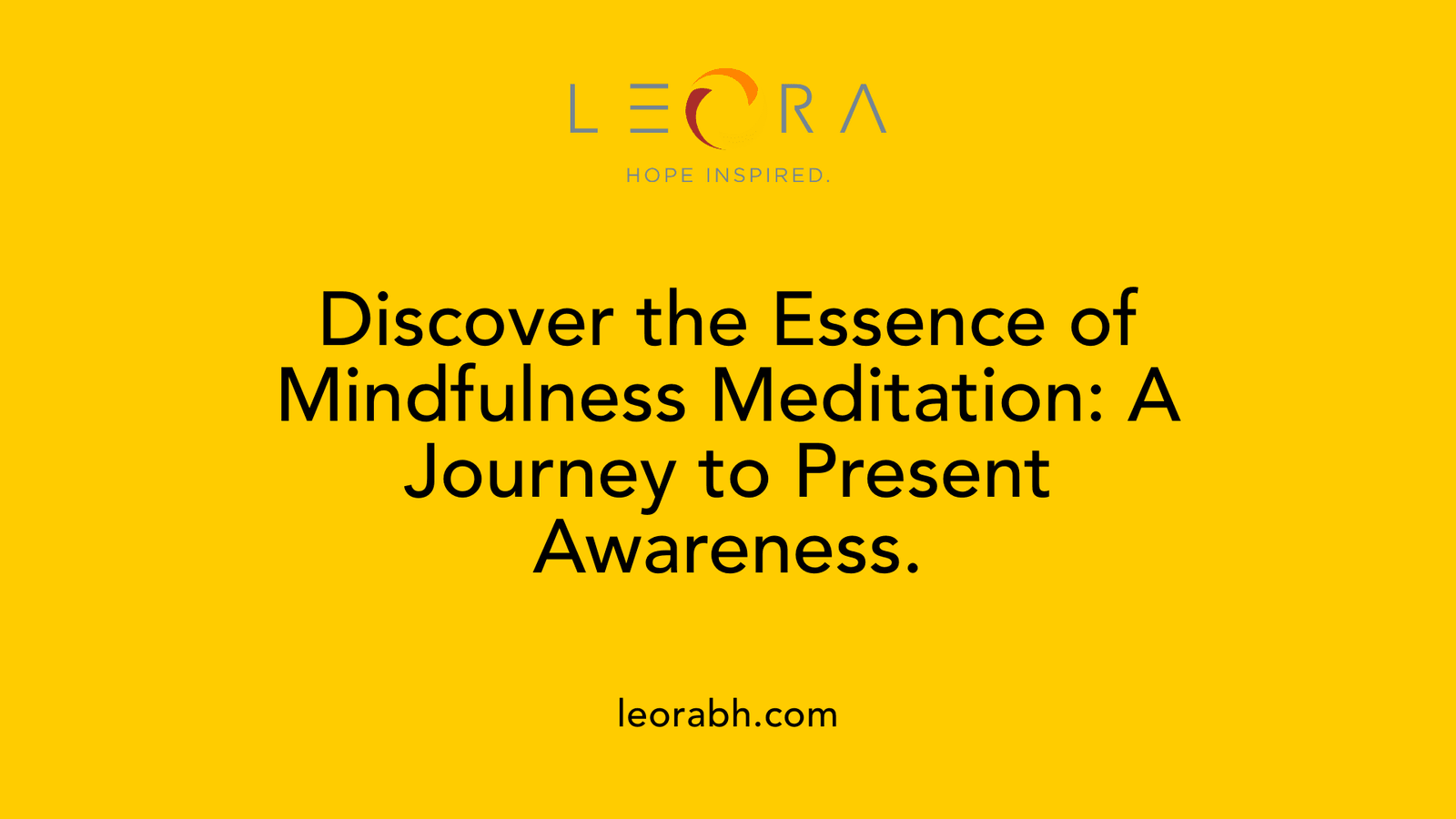 LEORA
HOPE INSPIRED.

Discover the Essence of Mindfulness Meditation: A Journey to Present Awareness.

leorabh.com